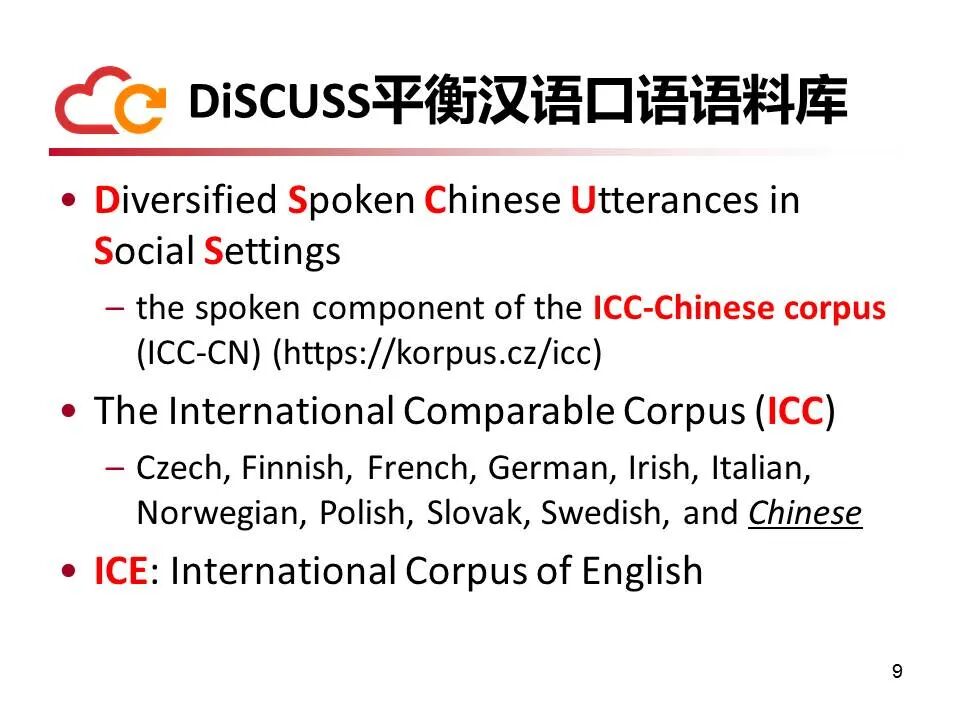 DiSCUSS平衡汉语口语语料库

• Diversified Spoken Chinese Utterances in Social Settings
– the spoken component of the ICC-Chinese corpus (ICC-CN) (https://korpus.cz/icc)

• The International Comparable Corpus (ICC)
– Czech, Finnish, French, German, Irish, Italian, Norwegian, Polish, Slovak, Swedish, and Chinese

• ICE: International Corpus of English

9